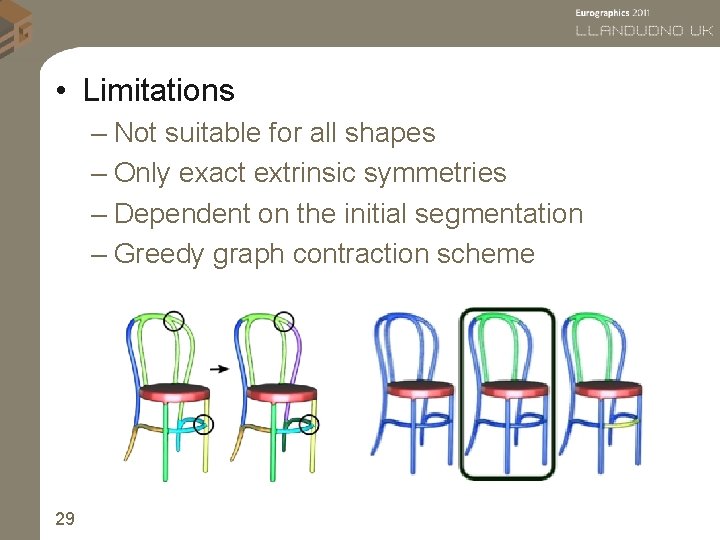 Eurographics 2011
LLANDUDNO UK

• Limitations
– Not suitable for all shapes
– Only exact extrinsic symmetries
– Dependent on the initial segmentation
– Greedy graph contraction scheme

29